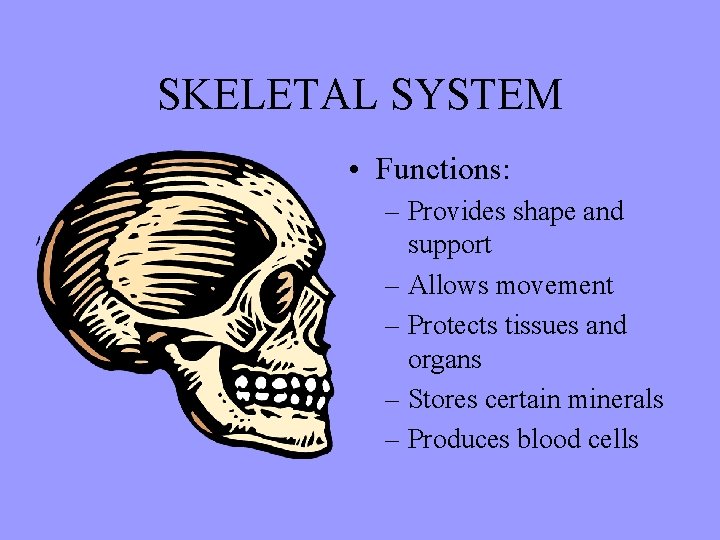 SKELETAL SYSTEM

• Functions:
– Provides shape and support
– Allows movement
– Protects tissues and organs
– Stores certain minerals
– Produces blood cells